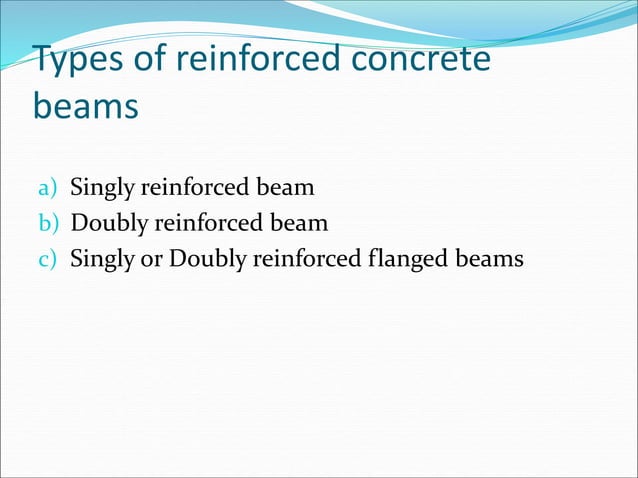 Types of reinforced concrete beams

a) Singly reinforced beam
b) Doubly reinforced beam
c) Singly or Doubly reinforced flanged beams